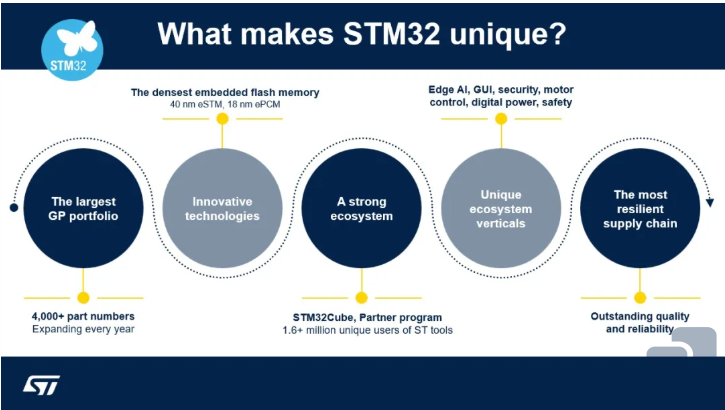 STM32

What makes STM32 unique?

The densest embedded flash memory
40 nm eSTM, 18 nm ePCM

Edge AI, GUI, security, motor control, digital power, safety

The largest GP portfolio

Innovative technologies

A strong ecosystem

Unique ecosystem verticals

The most resilient supply chain

4,000+ part numbers
Expanding every year

STM32Cube, Partner program
1.6+ million unique users of ST tools

Outstanding quality and reliability

ST